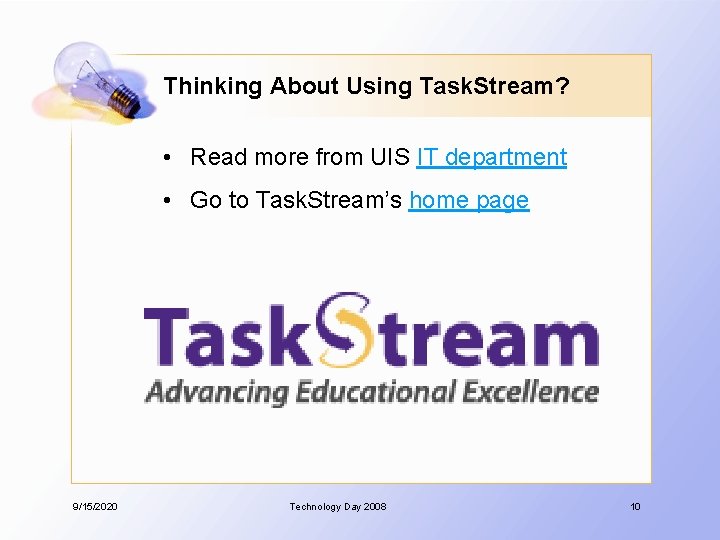 Thinking About Using TaskStream?

• Read more from UIS IT department

• Go to TaskStream's home page

TaskStream
Advancing Educational Excellence

9/15/2020

Technology Day 2008

10